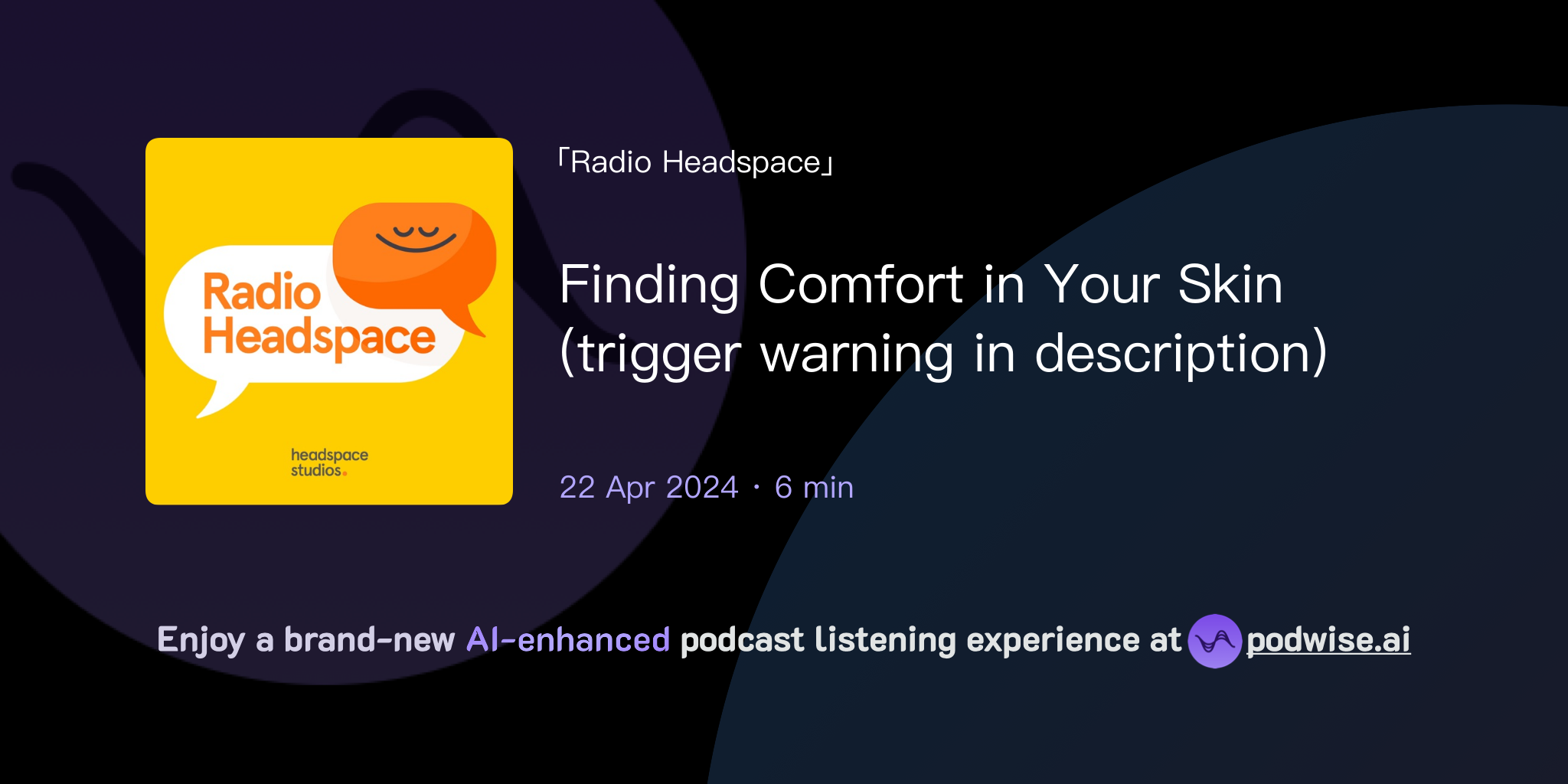 Radio Headspace

headspace studios.

「Radio Headspace」

Finding Comfort in Your Skin (trigger warning in description)

22 Apr 2024 · 6 min

Enjoy a brand-new AI-enhanced podcast listening experience at podwise.ai